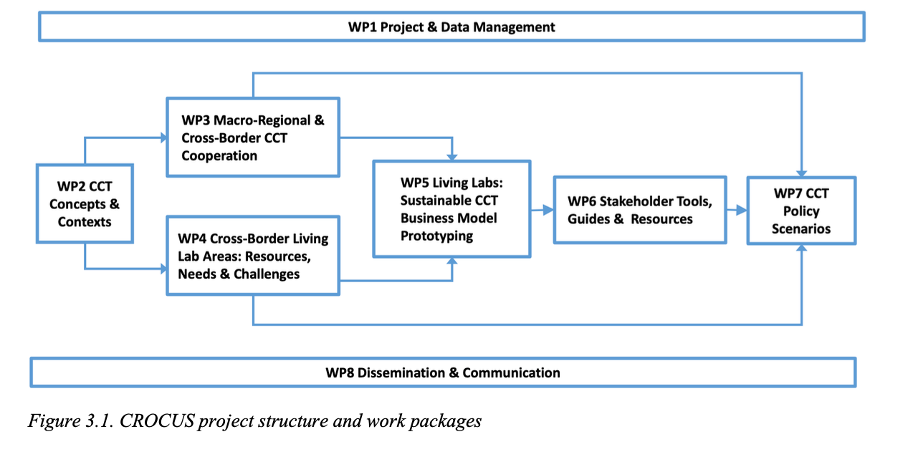 WP1 Project & Data Management

WP2 CCT Concepts & Contexts

WP3 Macro-Regional & Cross-Border CCT Cooperation

WP4 Cross-Border Living Lab Areas: Resources, Needs & Challenges

WP5 Living Labs: Sustainable CCT Business Model Prototyping

WP6 Stakeholder Tools, Guides & Resources

WP7 CCT Policy Scenarios

WP8 Dissemination & Communication

Figure 3.1. CROCUS project structure and work packages